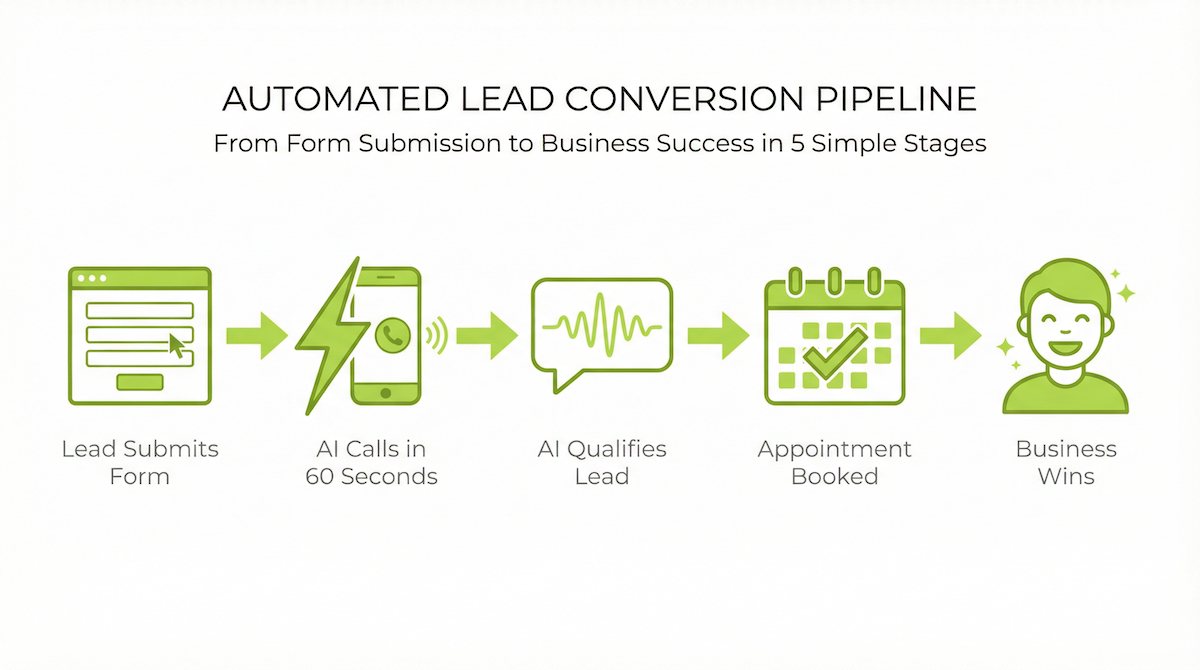 AUTOMATED LEAD CONVERSION PIPELINE

From Form Submission to Business Success in 5 Simple Stages

Lead Submits Form

AI Calls in 60 Seconds

AI Qualifies Lead

Appointment Booked

Business Wins